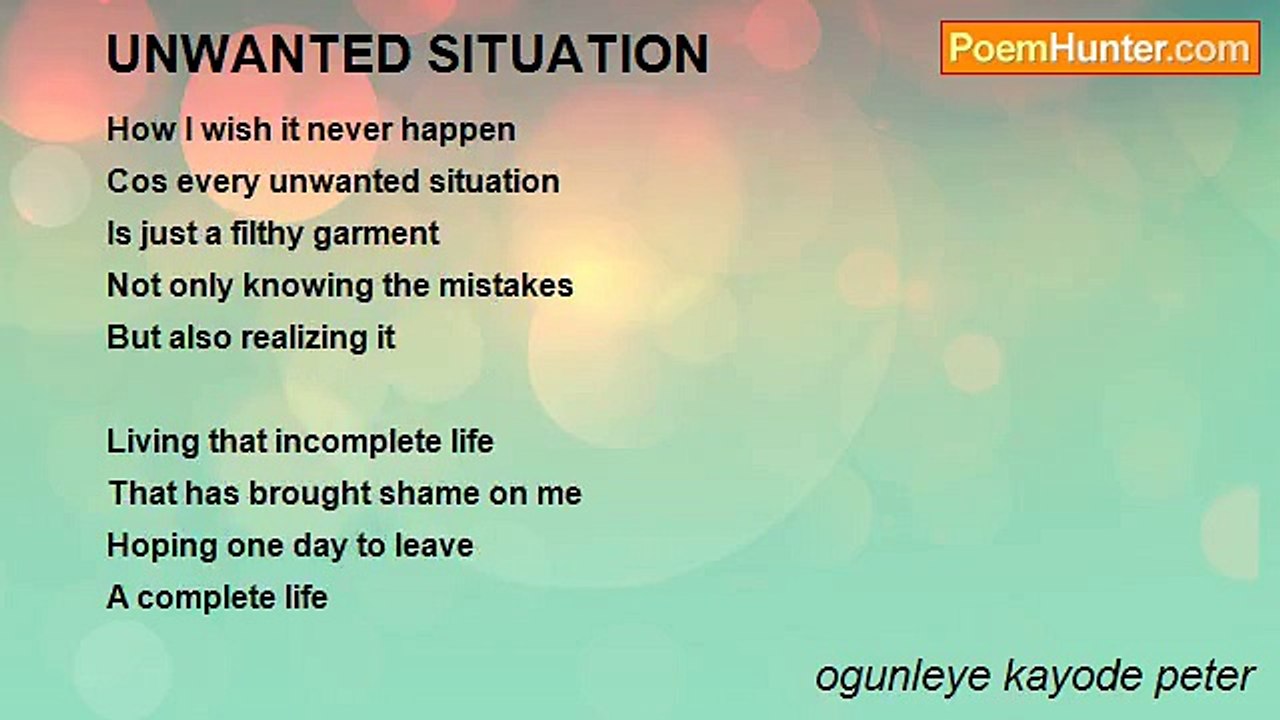 UNWANTED SITUATION

PoemHunter.com

How I wish it never happen
Cos every unwanted situation
Is just a filthy garment
Not only knowing the mistakes
But also realizing it

Living that incomplete life
That has brought shame on me
Hoping one day to leave
A complete life

ogunleye kayode peter